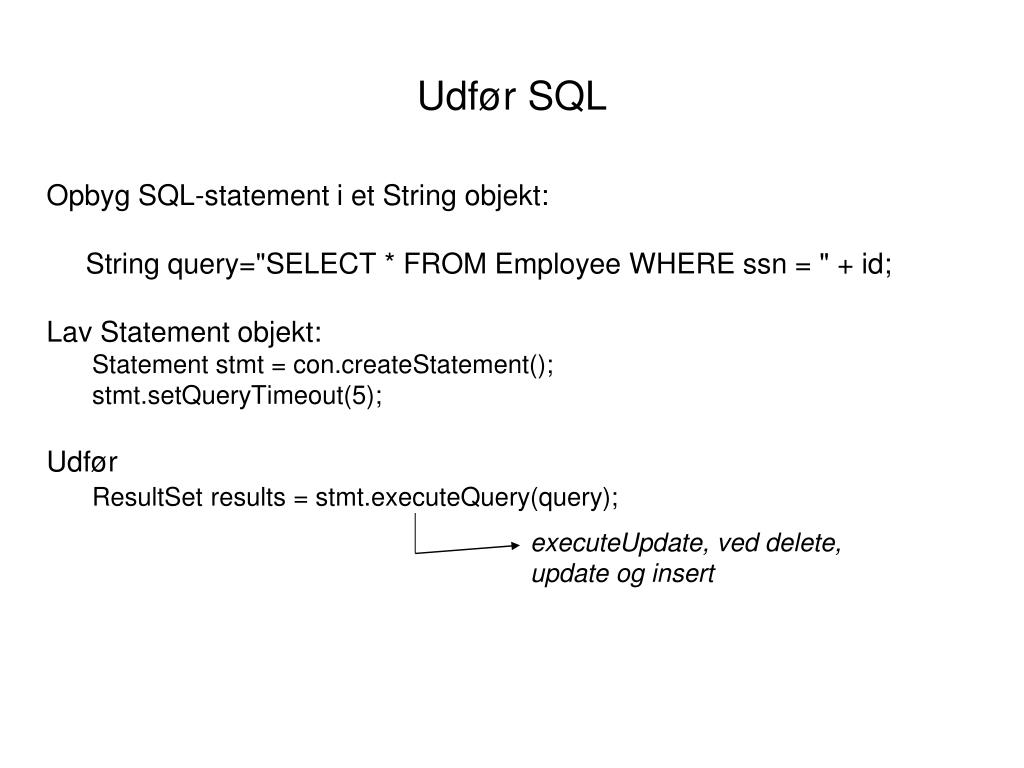 Udfør SQL

Opbyg SQL-statement i et String objekt:

String query="SELECT * FROM Employee WHERE ssn = " + id;

Lav Statement objekt:
Statement stmt = con.createStatement();
stmt.setQueryTimeout(5);

Udfør
ResultSet results = stmt.executeQuery(query);

executeUpdate, ved delete, update og insert